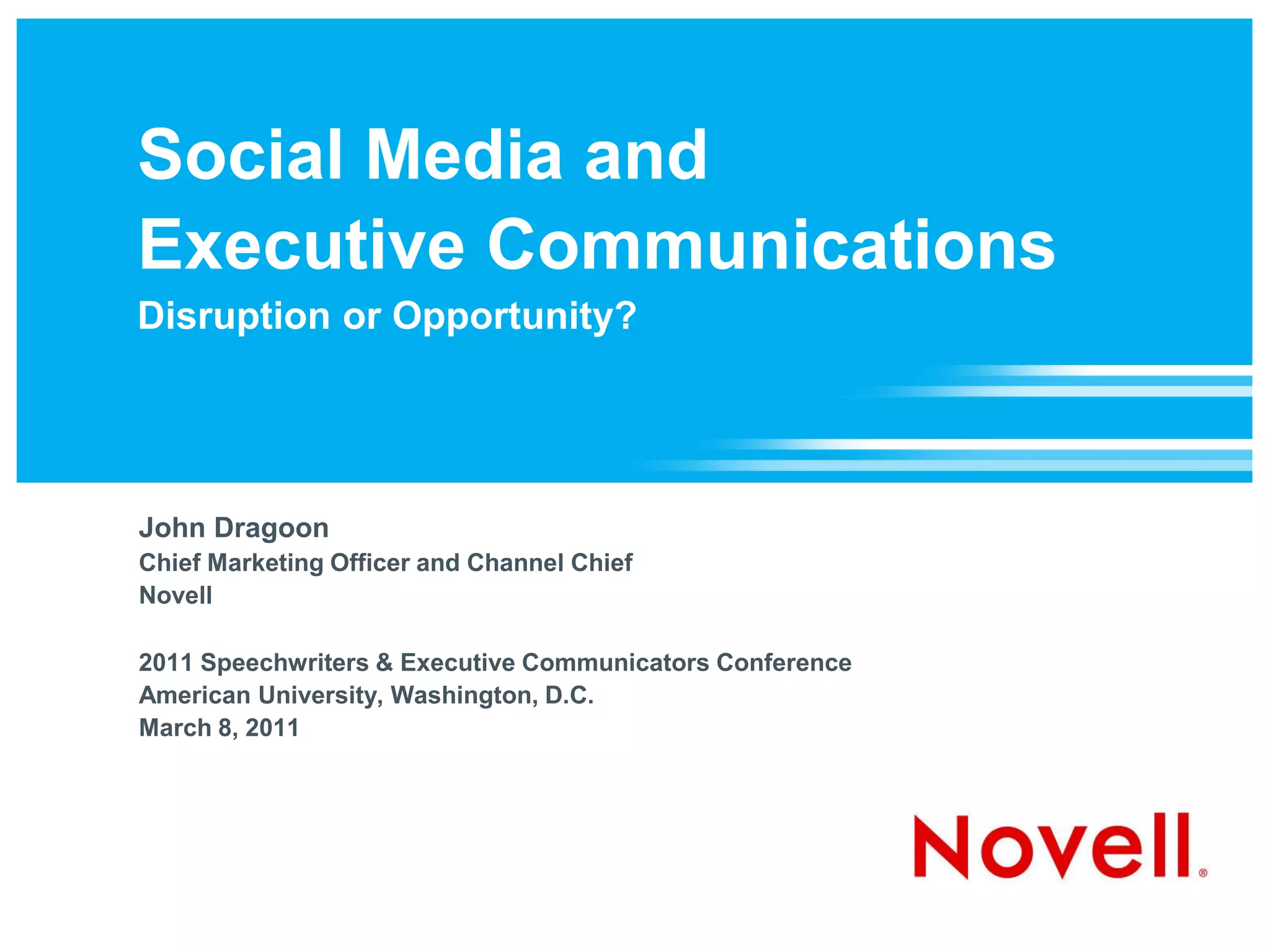 Social Media and Executive Communications

Disruption or Opportunity?

John Dragoon
Chief Marketing Officer and Channel Chief
Novell

2011 Speechwriters & Executive Communicators Conference
American University, Washington, D.C.
March 8, 2011

Novell®